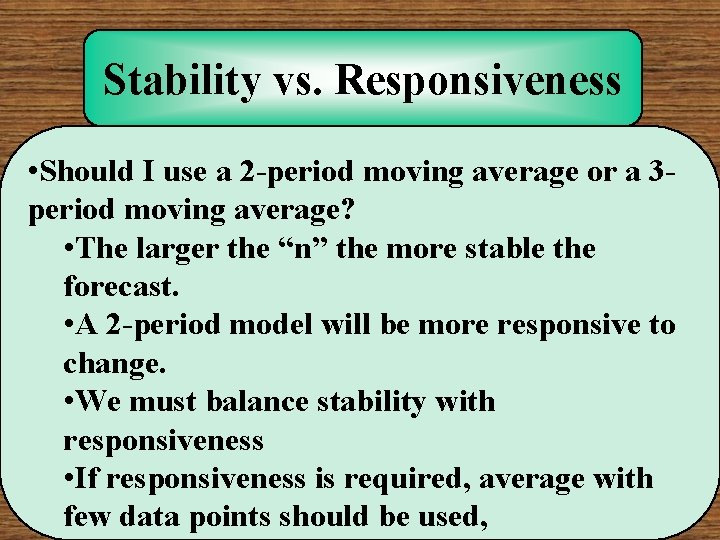 Stability vs. Responsiveness

•Should I use a 2-period moving average or a 3-period moving average?

•The larger the “n” the more stable the forecast.

•A 2-period model will be more responsive to change.

•We must balance stability with responsiveness

•If responsiveness is required, average with few data points should be used,